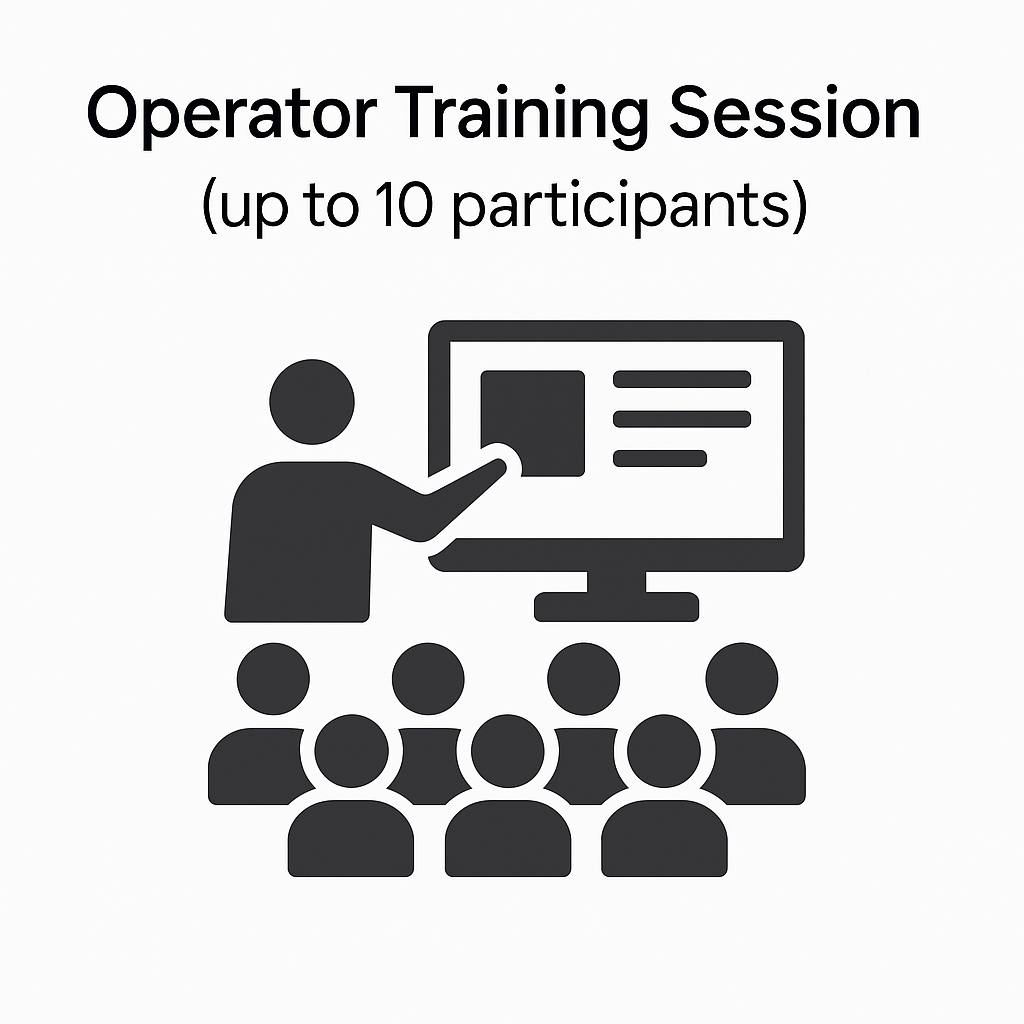 Operator Training Session
(up to 10 participants)